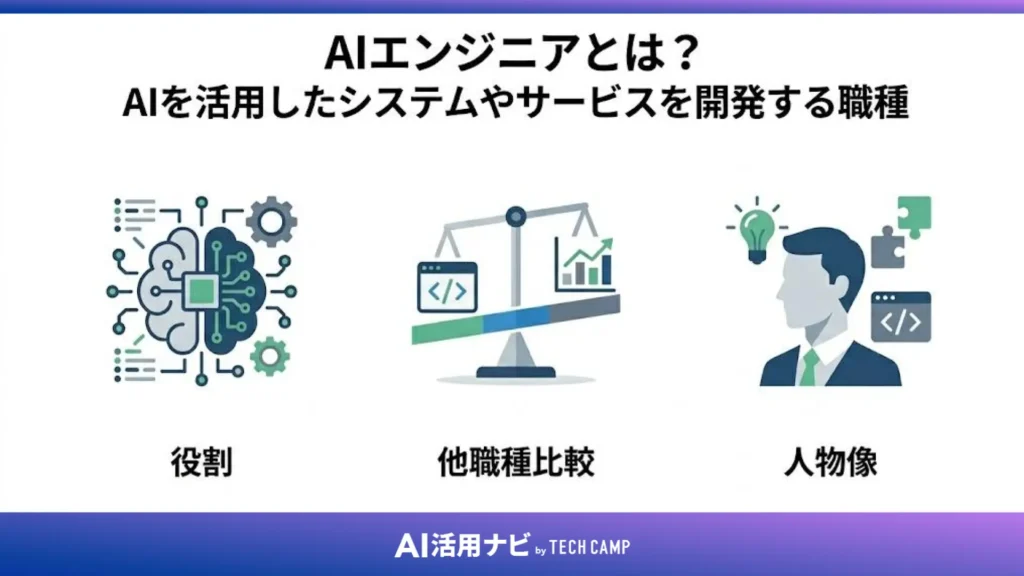 AIエンジニアとは？
AIを活用したシステムやサービスを開発する職種

</>

</>

</>

役割

他職種比較

人物像

AI活用ナビ by TECH CAMP